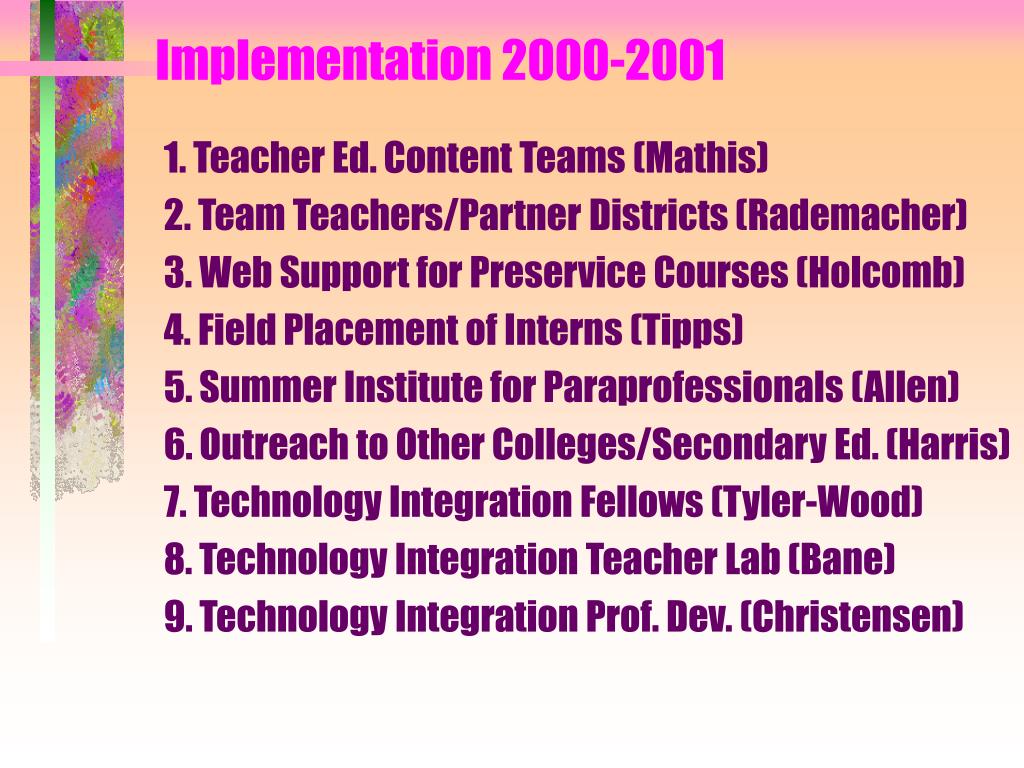 Implementation 2000-2001

1. Teacher Ed. Content Teams (Mathis)
2. Team Teachers/Partner Districts (Rademacher)
3. Web Support for Preservice Courses (Holcomb)
4. Field Placement of Interns (Tipps)
5. Summer Institute for Paraprofessionals (Allen)
6. Outreach to Other Colleges/Secondary Ed. (Harris)
7. Technology Integration Fellows (Tyler-Wood)
8. Technology Integration Teacher Lab (Bane)
9. Technology Integration Prof. Dev. (Christensen)